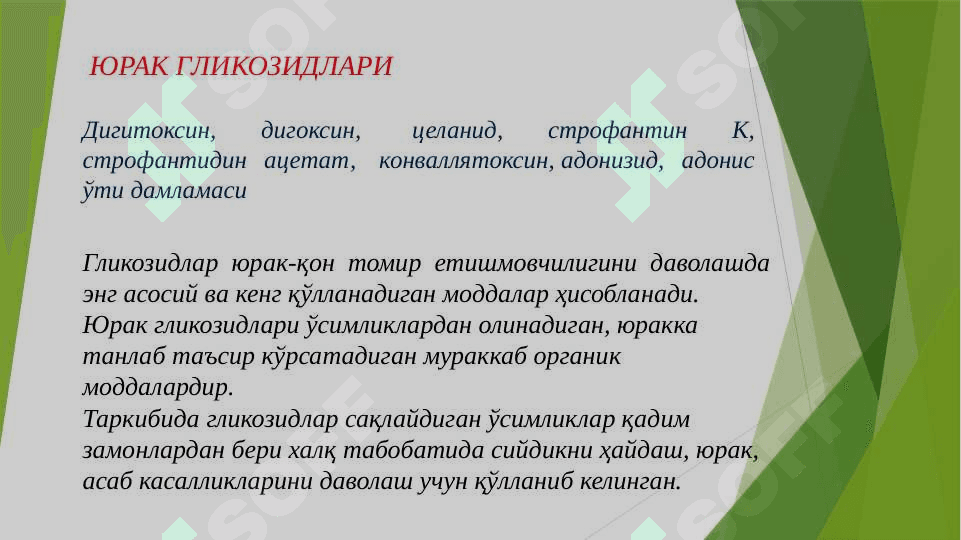 ЮРАК ГЛИКОЗИДЛАРИ

Дигитоксин, дигоксин, целанид, строфантин К, строфантидин ацетат, конваллятоксин, адонизид, адонис ўти дамламаси

Гликозидлар юрак-қон томир етишмовчилигини даволашда энг асосий ва кенг қўлланадиган моддалар ҳисобланади.
Юрак гликозидлари ўсимликлардан олинадиган, юракка танлаб таъсир кўрсатадиган мураккаб органик моддалардир.
Таркибида гликозидлар сақлайдиган ўсимликлар қадим замонлардан бери халқ табобатида сийдикни ҳайдаш, юрак, асаб касалликларини даволаш учун қўлланиб келинган.